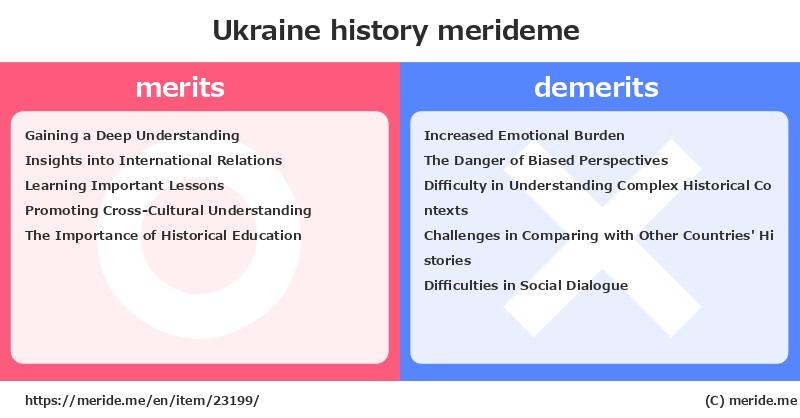 Ukraine history merideme

merits

Gaining a Deep Understanding
Insights into International Relations
Learning Important Lessons
Promoting Cross-Cultural Understanding
The Importance of Historical Education

demerits

Increased Emotional Burden
The Danger of Biased Perspectives
Difficulty in Understanding Complex Historical Contexts
Challenges in Comparing with Other Countries' Histories
Difficulties in Social Dialogue

https://meride.me/en/item/23199/

(C) meride.me